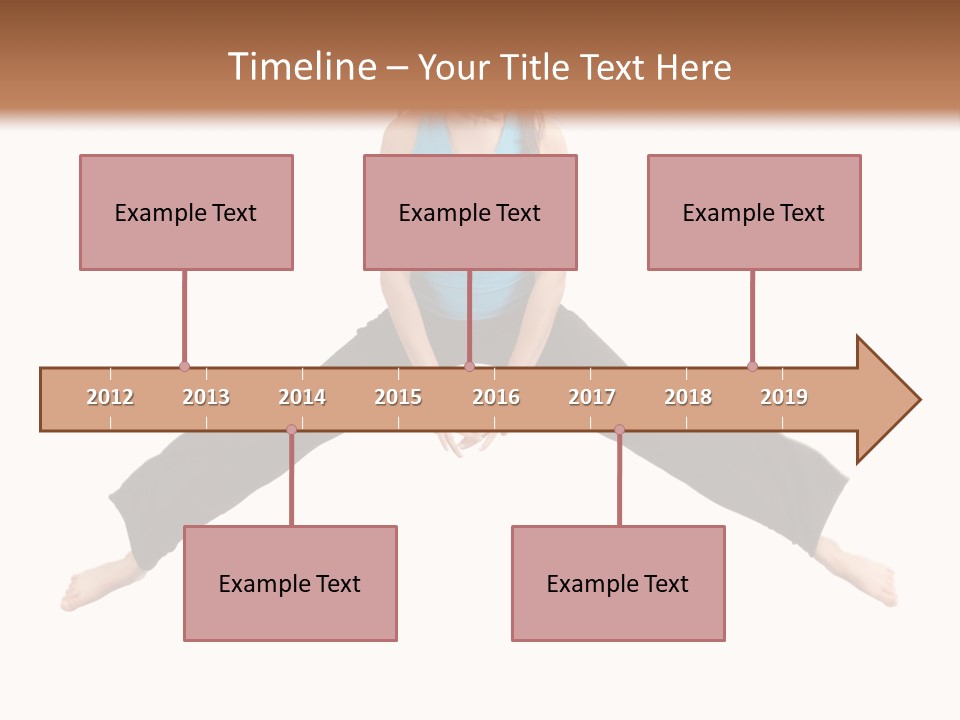 Timeline – Your Title Text Here

Example Text

Example Text

Example Text

2012 2013 2014 2015 2016 2017 2018 2019

Example Text

Example Text